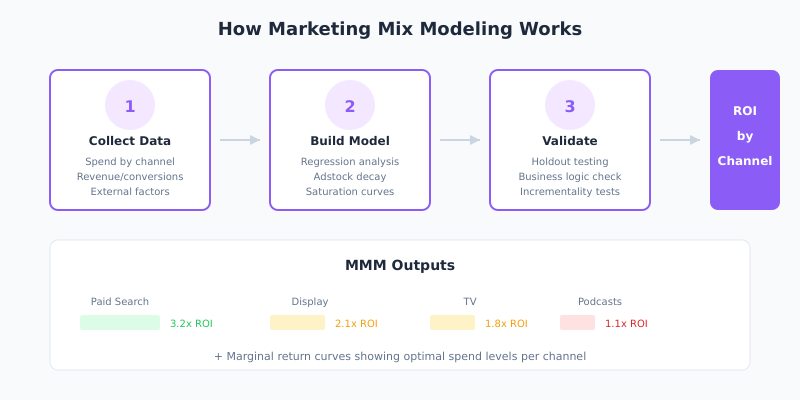 How Marketing Mix Modeling Works

1
Collect Data
Spend by channel
Revenue/conversions
External factors

2
Build Model
Regression analysis
Adstock decay
Saturation curves

3
Validate
Holdout testing
Business logic check
Incrementality tests

ROI
by
Channel

MMM Outputs

Paid Search
3.2x ROI

Display
2.1x ROI

TV
1.8x ROI

Podcasts
1.1x ROI

+ Marginal return curves showing optimal spend levels per channel